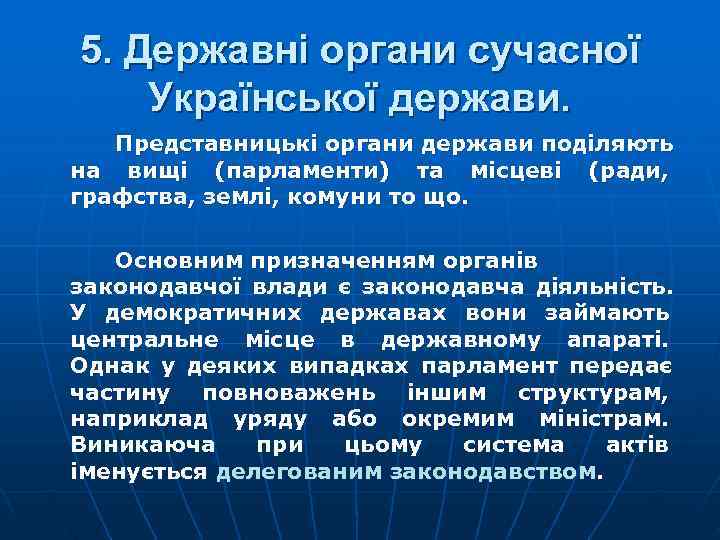 5. Державні органи сучасної Української держави.

Представницькі органи держави поділяють на вищі (парламенти) та місцеві (ради, графства, землі, комуни то що.

Основним призначенням органів законодавчої влади є законодавча діяльність. У демократичних державах вони займають центральне місце в державному апараті. Однак у деяких випадках парламент передає частину повноважень іншим структурам, наприклад уряду або окремим міністрам. Виникаюча при цьому система актів іменується делегованим законодавством.